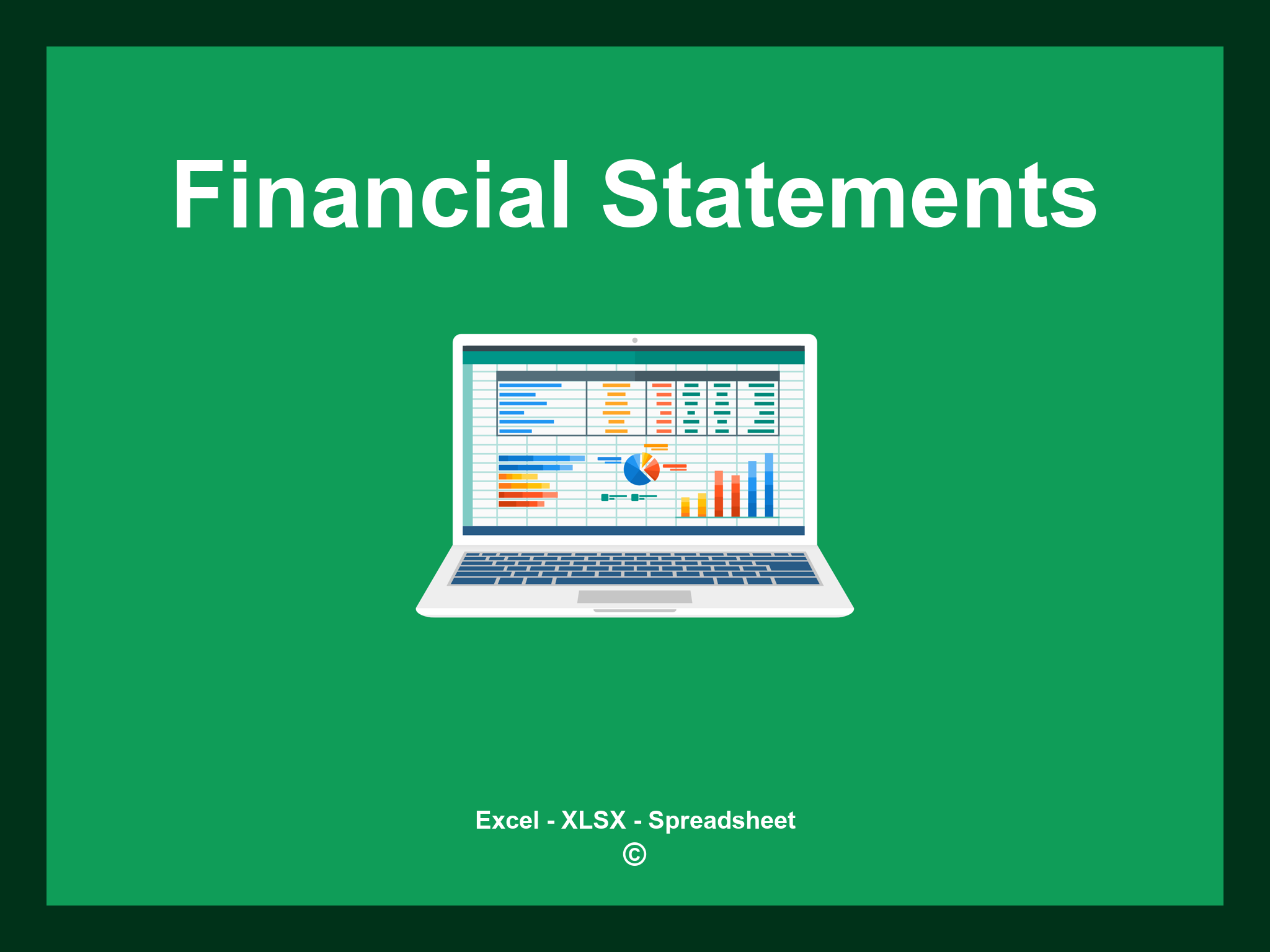 Financial Statements

Excel - XLSX - Spreadsheet
©